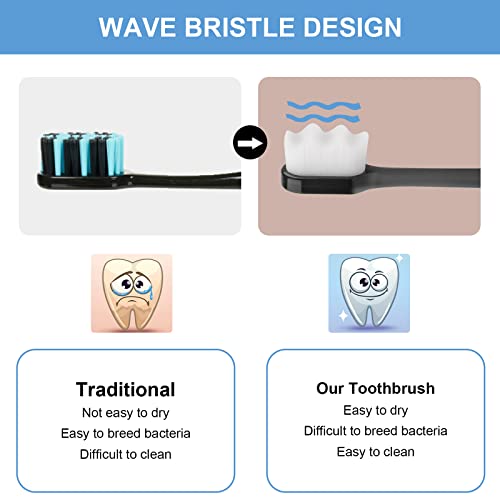 WAVE BRISTLE DESIGN

Traditional
Not easy to dry
Easy to breed bacteria
Difficult to clean

Our Toothbrush
Easy to dry
Difficult to breed bacteria
Easy to clean